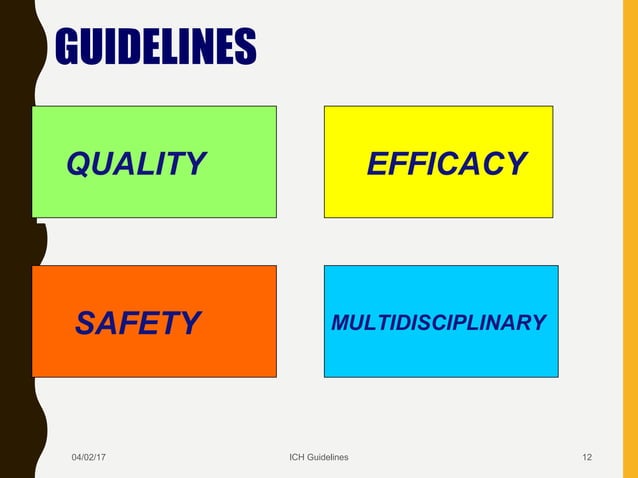 GUIDELINES

QUALITY

EFFICACY

SAFETY

MULTIDISCIPLINARY

04/02/17

ICH Guidelines

12